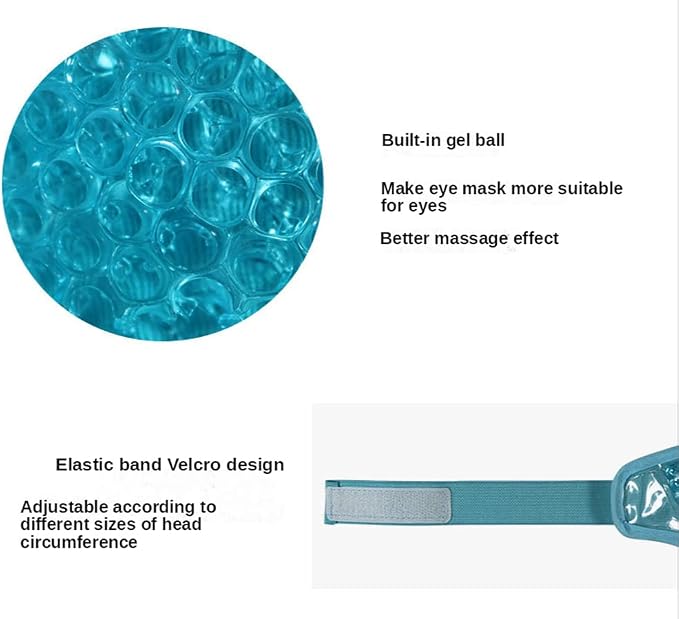 Built-in gel ball

Make eye mask more suitable for eyes

Better massage effect

Elastic band Velcro design

Adjustable according to different sizes of head circumference